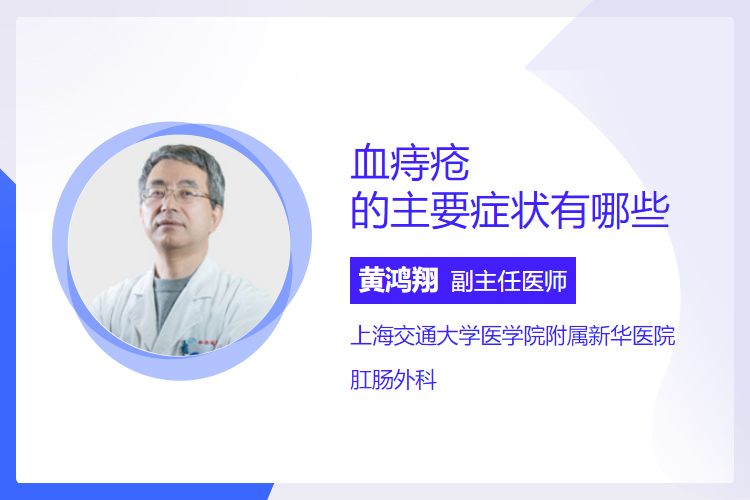 血痔疮
的主要症状有哪些

黄鸿翔 副主任医师

上海交通大学医学院附属新华医院

肛肠外科